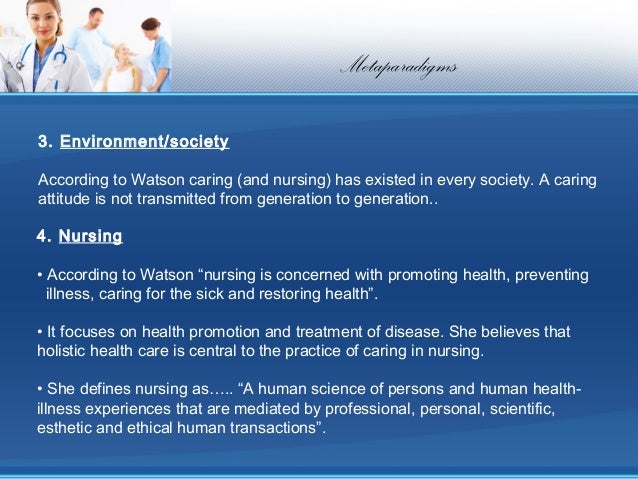 Metaparadigms

3. Environment/society

According to Watson caring (and nursing) has existed in every society. A caring attitude is not transmitted from generation to generation..

4. Nursing

• According to Watson “nursing is concerned with promoting health, preventing illness, caring for the sick and restoring health”.

• It focuses on health promotion and treatment of disease. She believes that holistic health care is central to the practice of caring in nursing.

• She defines nursing as….. “A human science of persons and human health-illness experiences that are mediated by professional, personal, scientific, esthetic and ethical human transactions”.